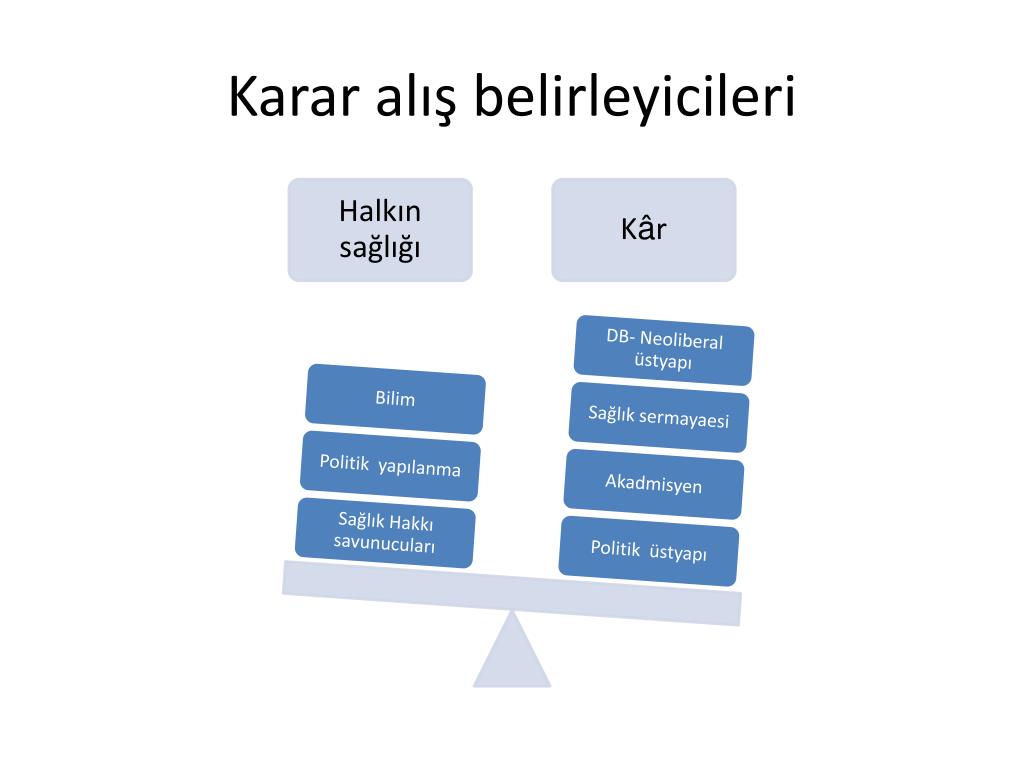 Karar alış belirleyicileri

Halkın sağlığı

Kâr

Bilim

Politik yapılanma

Sağlık Hakkı savunucuları

DB- Neoliberal üstyapı

Sağlık sermayaesi

Akadmisyen

Politik üstyapı